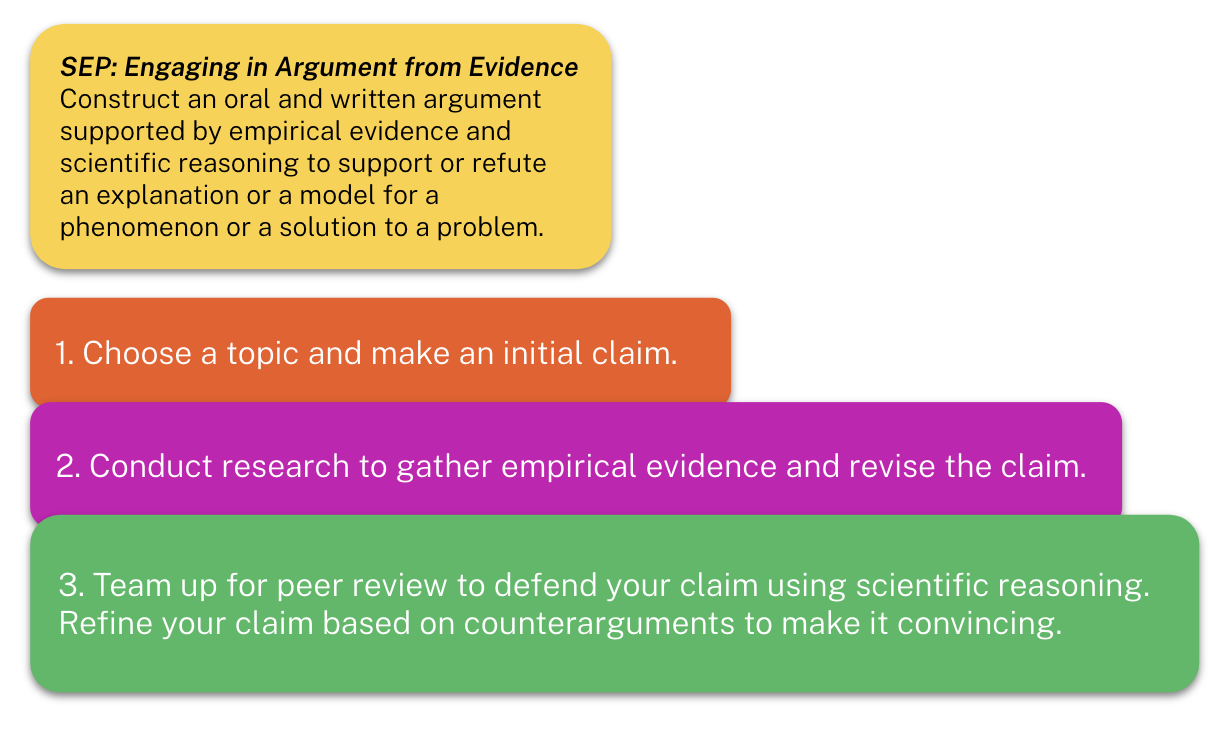 SEP: Engaging in Argument from Evidence
Construct an oral and written argument supported by empirical evidence and scientific reasoning to support or refute an explanation or a model for a phenomenon or a solution to a problem.

1. Choose a topic and make an initial claim.

2. Conduct research to gather empirical evidence and revise the claim.

3. Team up for peer review to defend your claim using scientific reasoning. Refine your claim based on counterarguments to make it convincing.